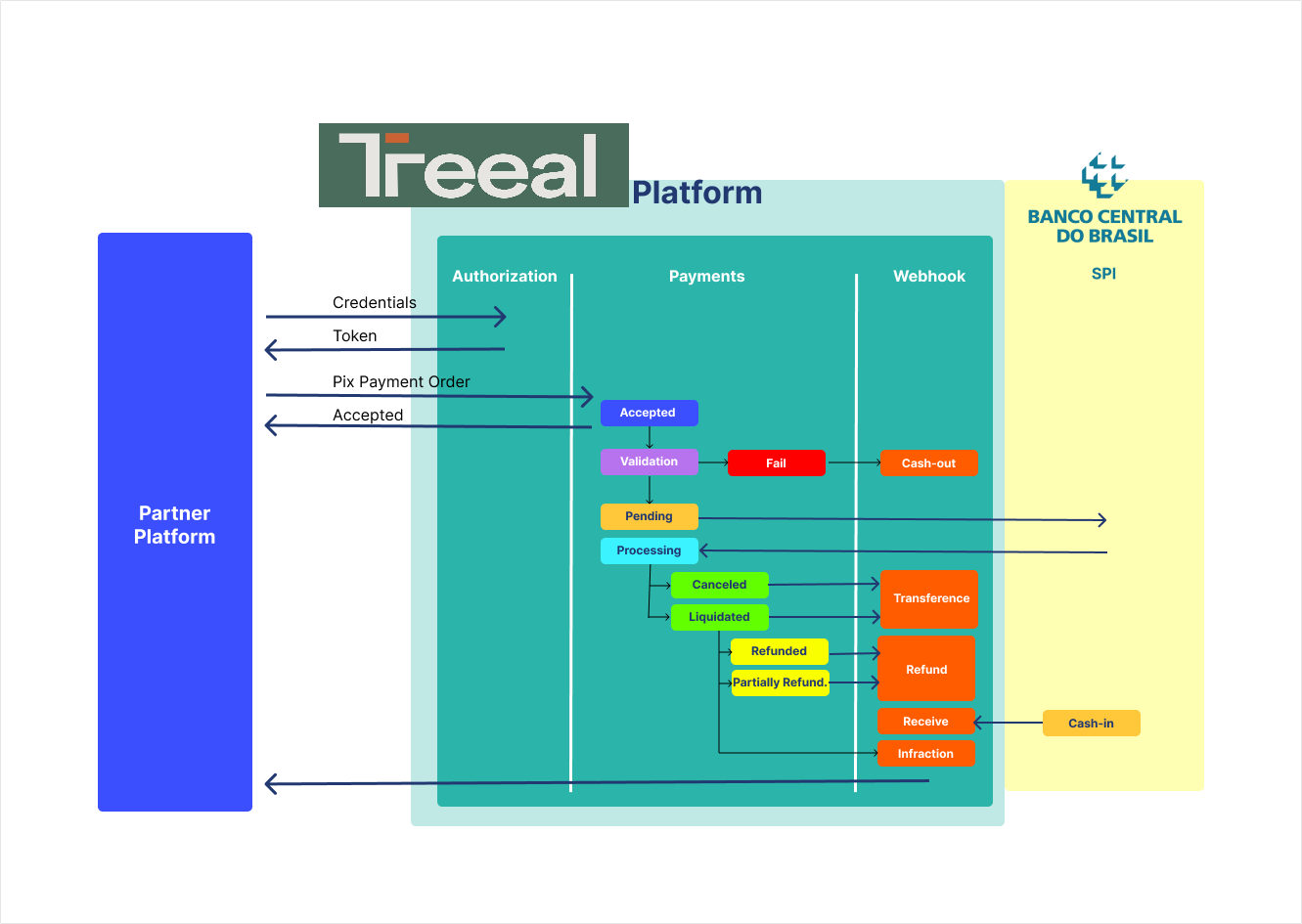 Treeal Platform

BANCO CENTRAL DO BRASIL

SPI

Partner Platform

Authorization

Payments

Webhook

Credentials

Token

Pix Payment Order

Accepted

Accepted

Validation

Fail

Cash-out

Pending

Processing

Canceled

Liquidated

Transference

Refunded

Partially Refund.

Refund

Receive

Cash-in

Infraction